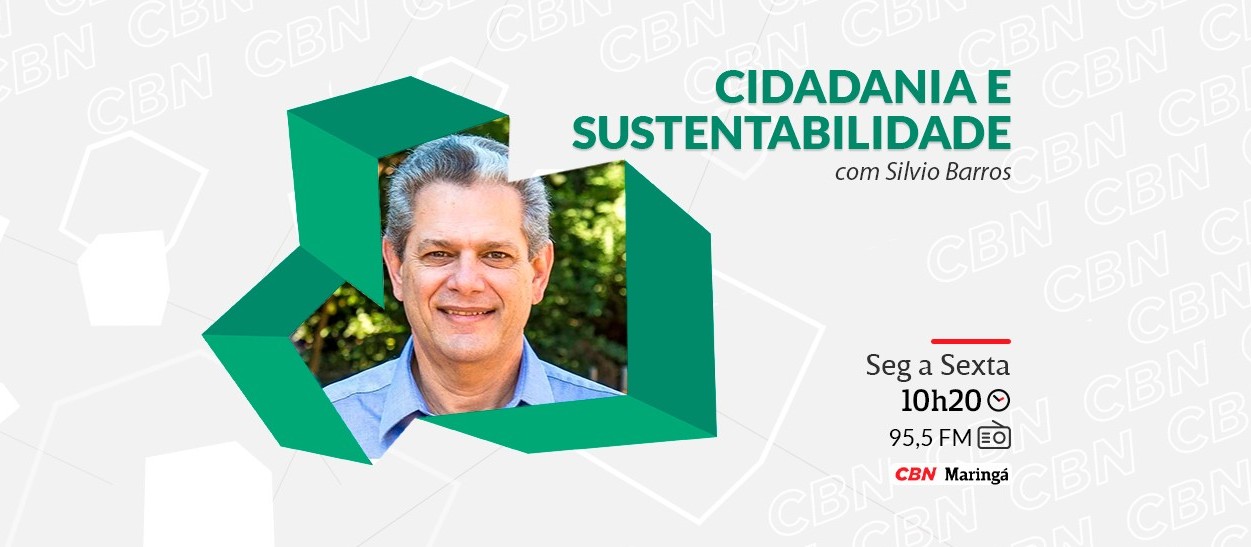 CIDADANIA E SUSTENTABILIDADE
com Silvio Barros

Seg a Sexta
10h20
95,5 FM
CBN Maringá